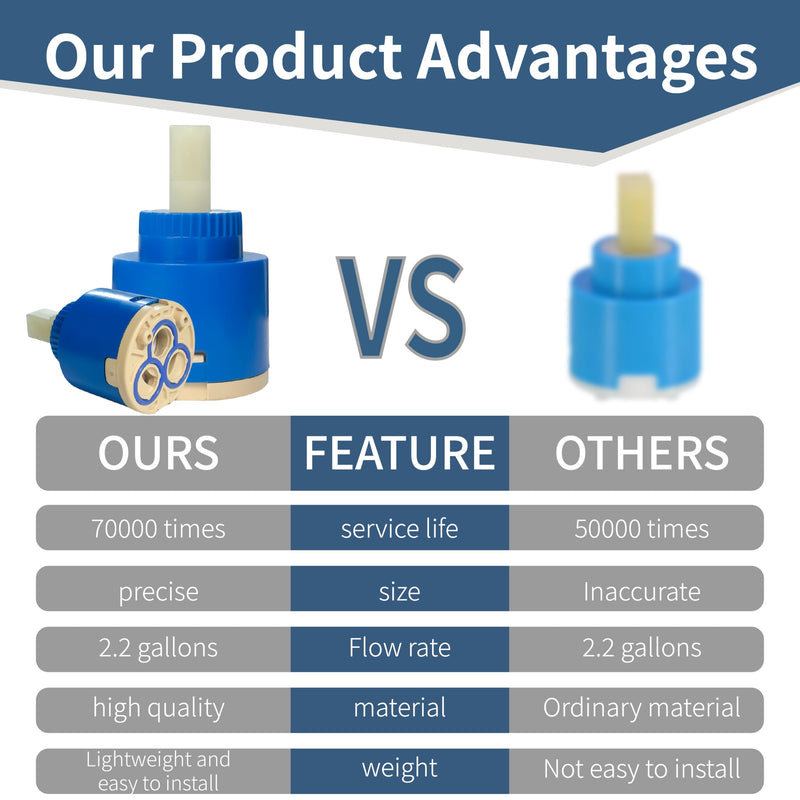 Our Product Advantages

VS

| OURS | FEATURE | OTHERS |
|---|---|---|
| 70000 times | service life | 50000 times |
| precise | size | Inaccurate |
| 2.2 gallons | Flow rate | 2.2 gallons |
| high quality | material | Ordinary material |
| Lightweight and easy to install | weight | Not easy to install |